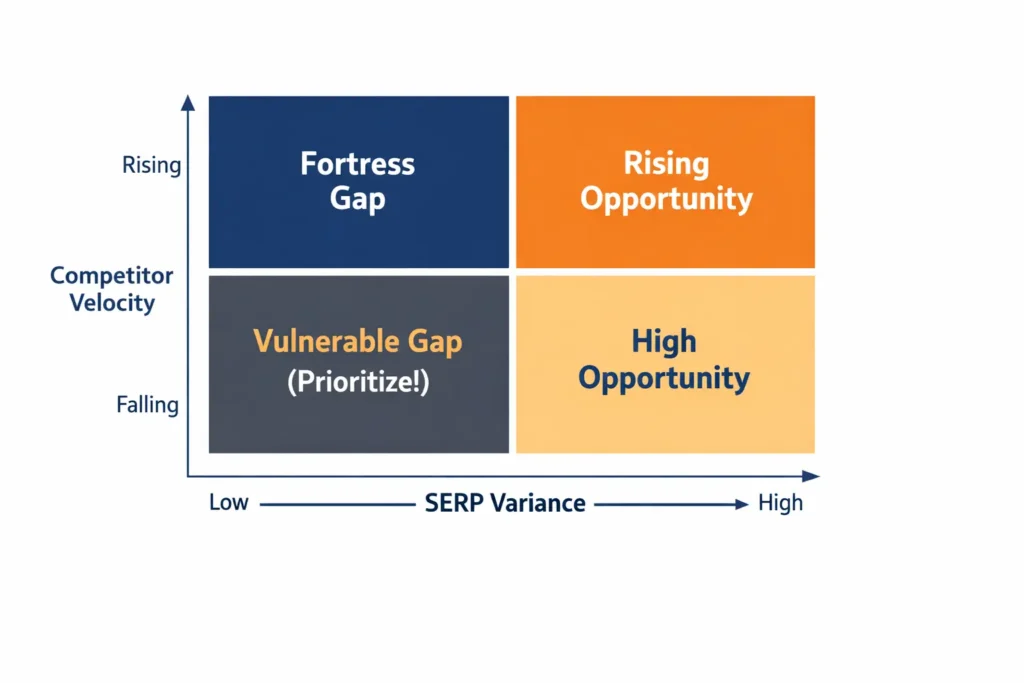 Rising

Competitor Velocity

Falling

Fortress Gap

Rising Opportunity

Vulnerable Gap (Prioritize!)

High Opportunity

Low SERP Variance High